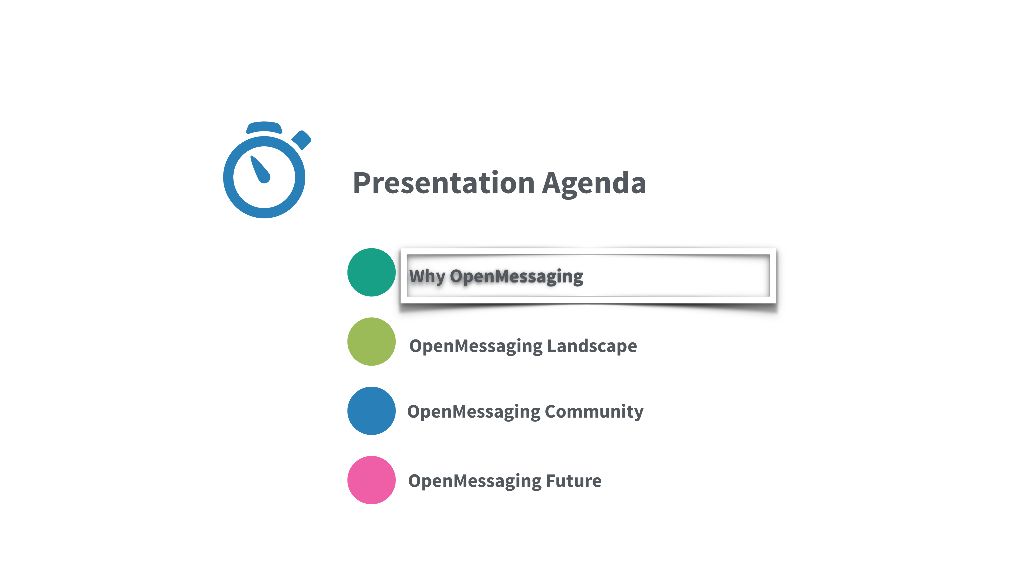 Presentation Agenda

Why OpenMessaging

OpenMessaging Landscape

OpenMessaging Community

OpenMessaging Future